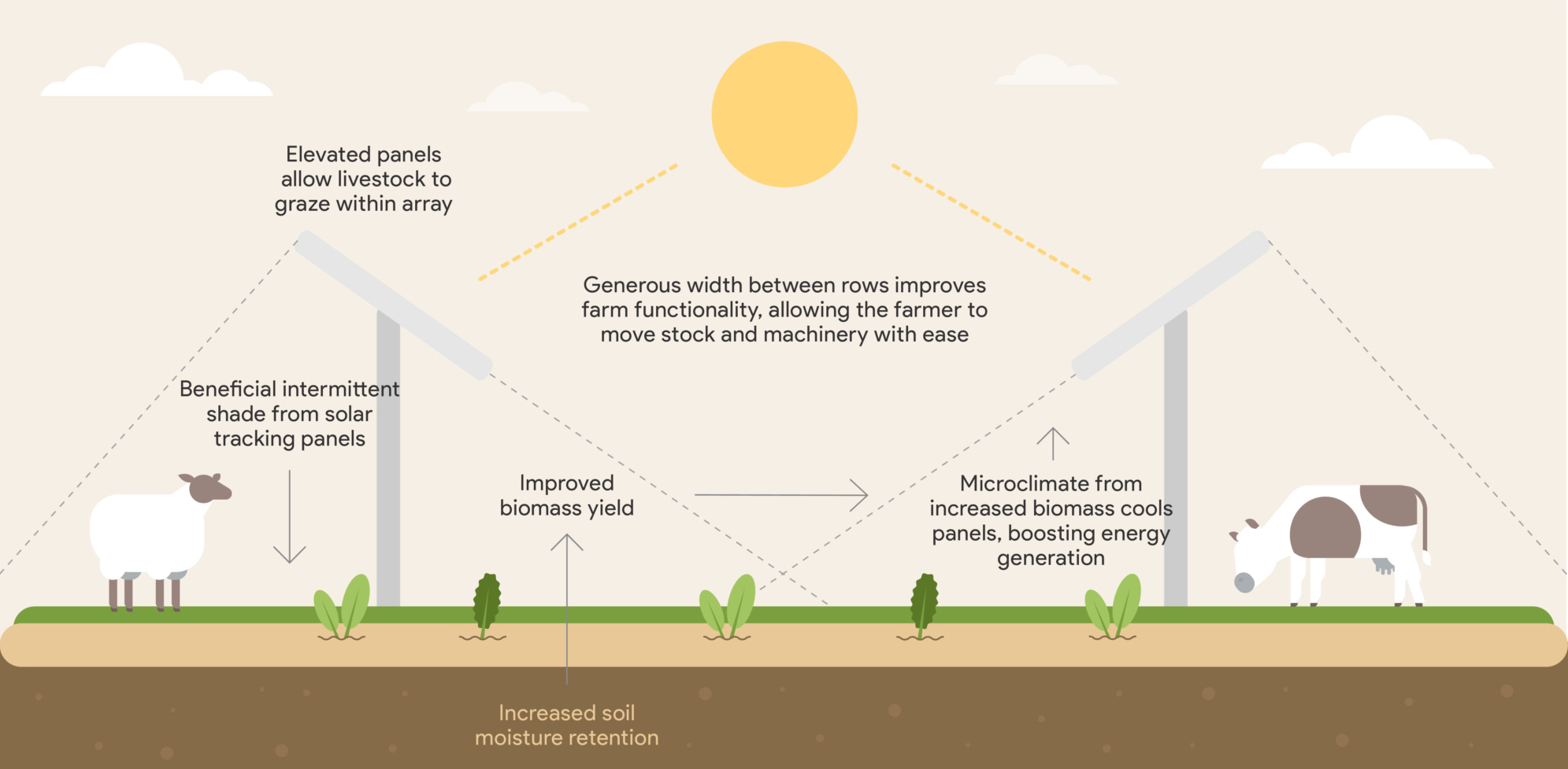 Elevated panels allow livestock to graze within array

Generous width between rows improves farm functionality, allowing the farmer to move stock and machinery with ease

Beneficial intermittent shade from solar tracking panels

Improved biomass yield

Microclimate from increased biomass cools panels, boosting energy generation

Increased soil moisture retention